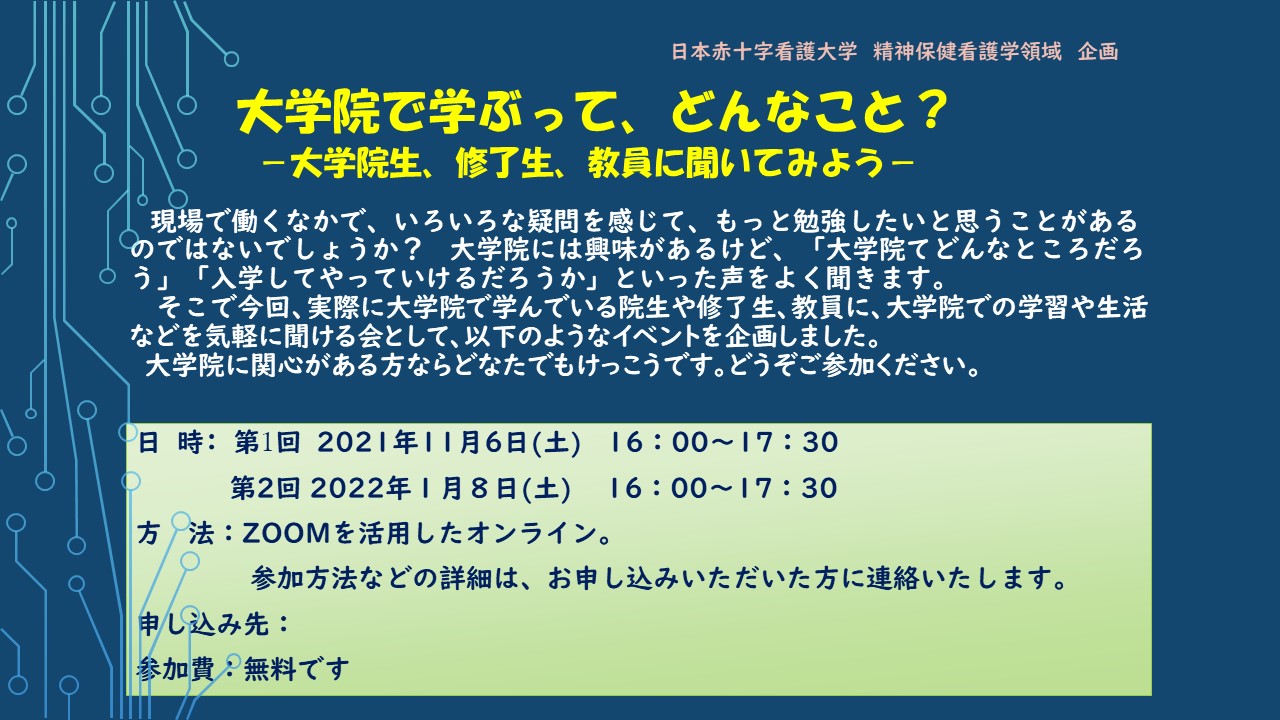 日本赤十字看護大学　精神保健看護学領域　企画

大学院で学ぶって、どんなこと？

－大学院生、修了生、教員に聞いてみよう－

現場で働くなかで、いろいろな疑問を感じて、もっと勉強したいと思うことがあるのではないでしょうか？　大学院には興味があるけど、「大学院てどんなところだろう」「入学してやっていけるだろうか」といった声をよく聞きます。

そこで今回、実際に大学院で学んでいる院生や修了生、教員に、大学院での学習や生活などを気軽に聞ける会として、以下のようなイベントを企画しました。

大学院に関心がある方ならどなたでもけっこうです。どうぞご参加ください。

日 時：第1回 2021年11月6日(土)　16：00～17：30

第2回 2022年１月８日(土)　16：00～17：30

方　法：ZOOMを活用したオンライン。

参加方法などの詳細は、お申し込みいただいた方に連絡いたします。

申し込み先：

参加費：無料です